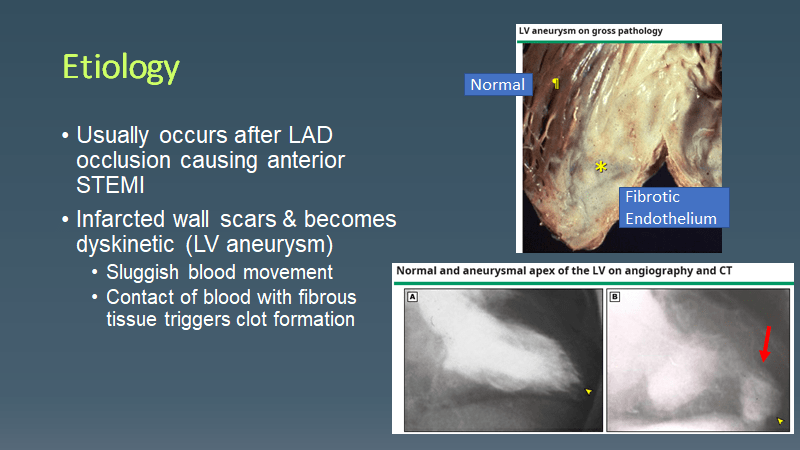 Etiology

• Usually occurs after LAD occlusion causing anterior STEMI

• Infarcted wall scars & becomes dyskinetic (LV aneurysm)
  • Sluggish blood movement
  • Contact of blood with fibrous tissue triggers clot formation

LV aneurysm on gross pathology

Normal

¶

*

Fibrotic Endothelium

Normal and aneurysmal apex of the LV on angiography and CT

A

B